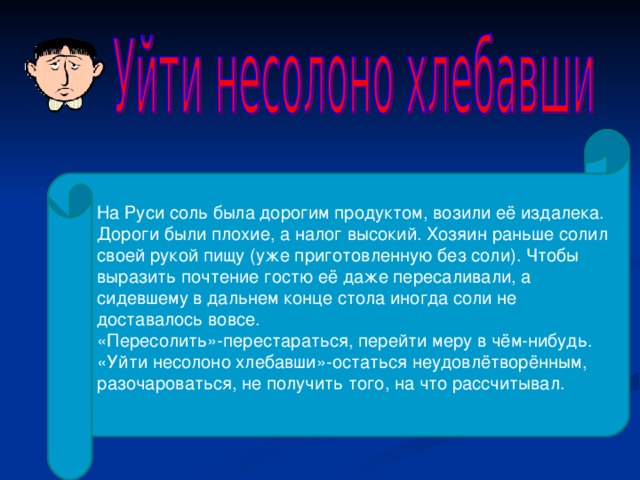 Уйти несолоно хлебавши

На Руси соль была дорогим продуктом, возили её издалека. Дороги были плохие, а налог высокий. Хозяин раньше солил своей рукой пищу (уже приготовленную без соли). Чтобы выразить почтение гостю её даже пересаливали, а сидевшему в дальнем конце стола иногда соли не доставалось вовсе.
«Пересолить»-перестараться, перейти меру в чём-нибудь.
«Уйти несолоно хлебавши»-остаться неудовлётворённым, разочароваться, не получить того, на что рассчитывал.